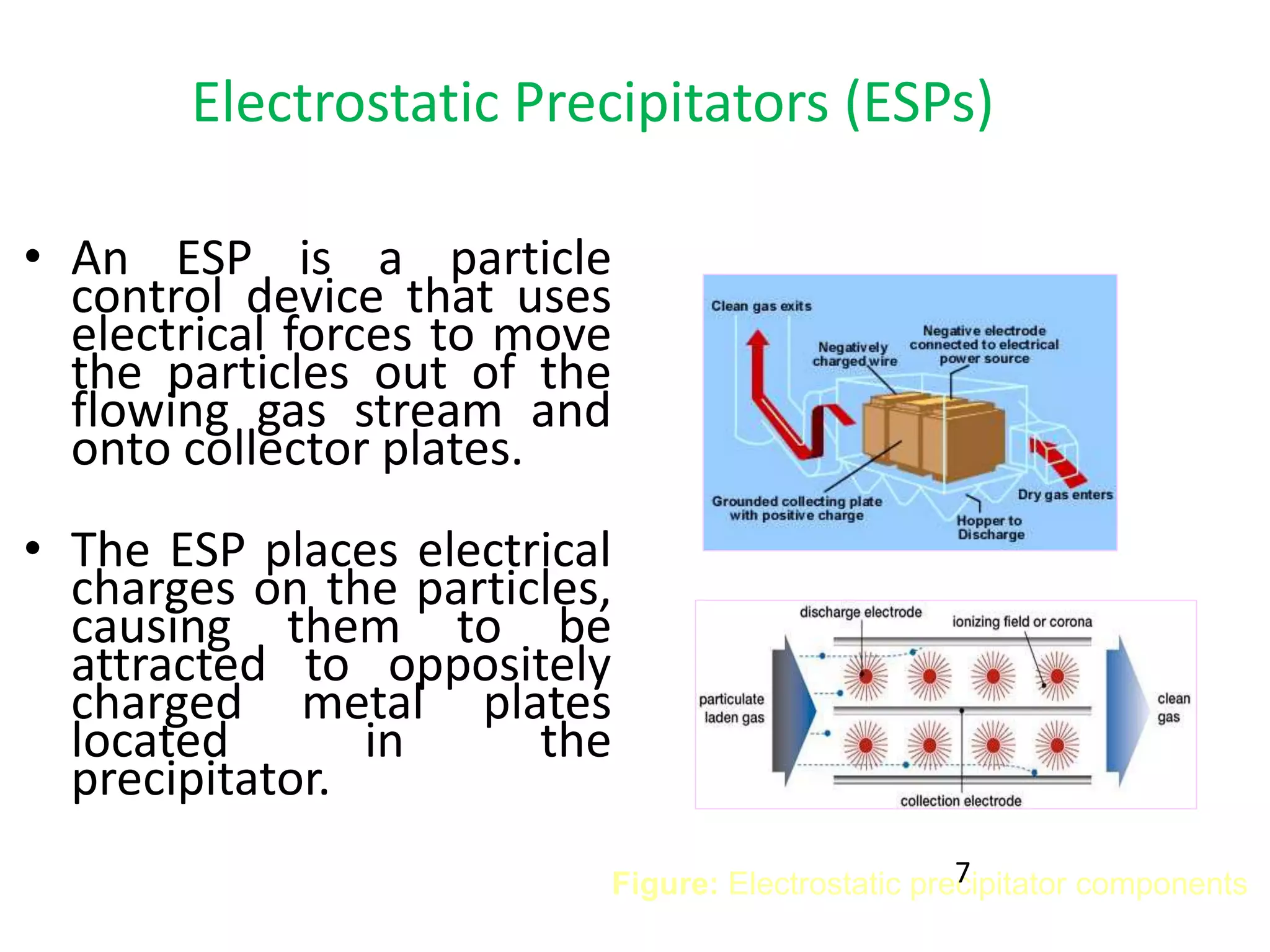 Electrostatic Precipitators (ESPs)

• An ESP is a particle control device that uses electrical forces to move the particles out of the flowing gas stream and onto collector plates.

• The ESP places electrical charges on the particles, causing them to be attracted to oppositely charged metal plates located in the precipitator.

Clean gas exits

Negatively charged wire

Negative electrode connected to electrical power source

Grounded collecting plate with positive charge

Dry gas enters

Hopper to Discharge

discharge electrode

ionizing field or corona

particulate laden gas

clean gas

collection electrode

7

Figure: Electrostatic precipitator components